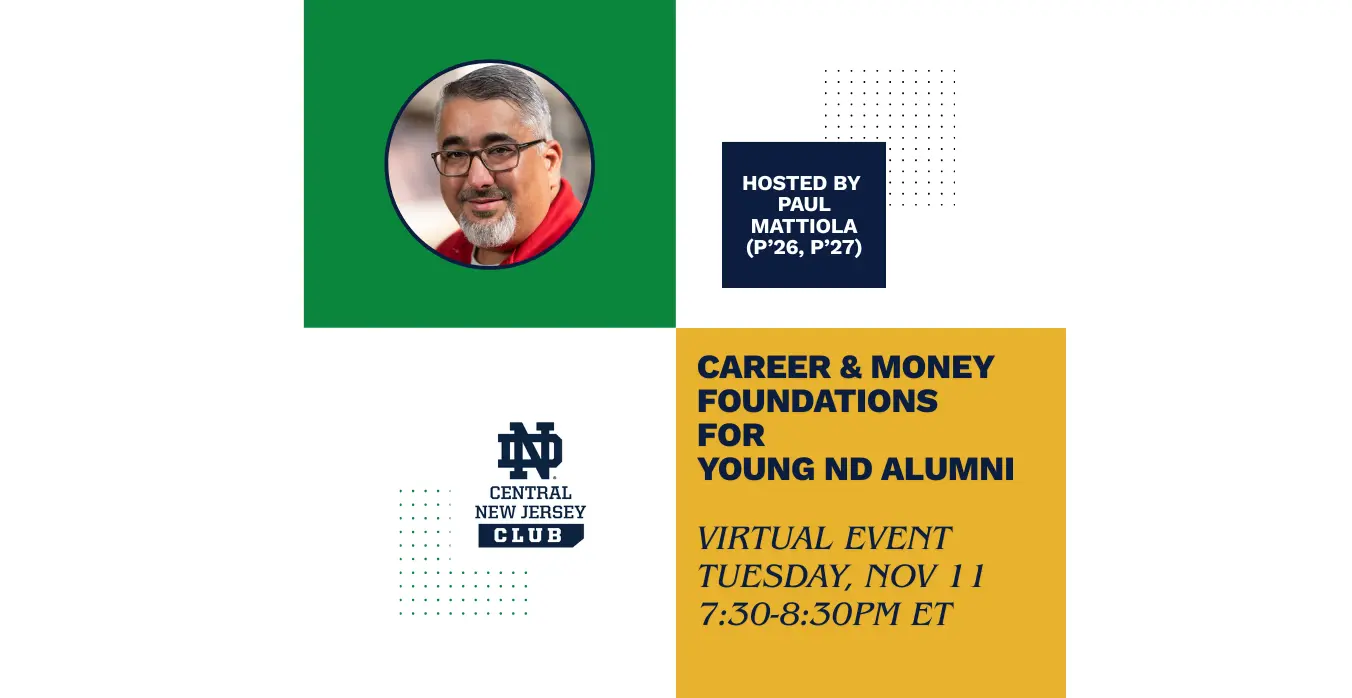 HOSTED BY PAUL MATTIOLA (P'26, P'27)

ND
CENTRAL NEW JERSEY CLUB

CAREER & MONEY FOUNDATIONS FOR YOUNG ND ALUMNI

VIRTUAL EVENT
TUESDAY, NOV 11
7:30-8:30PM ET